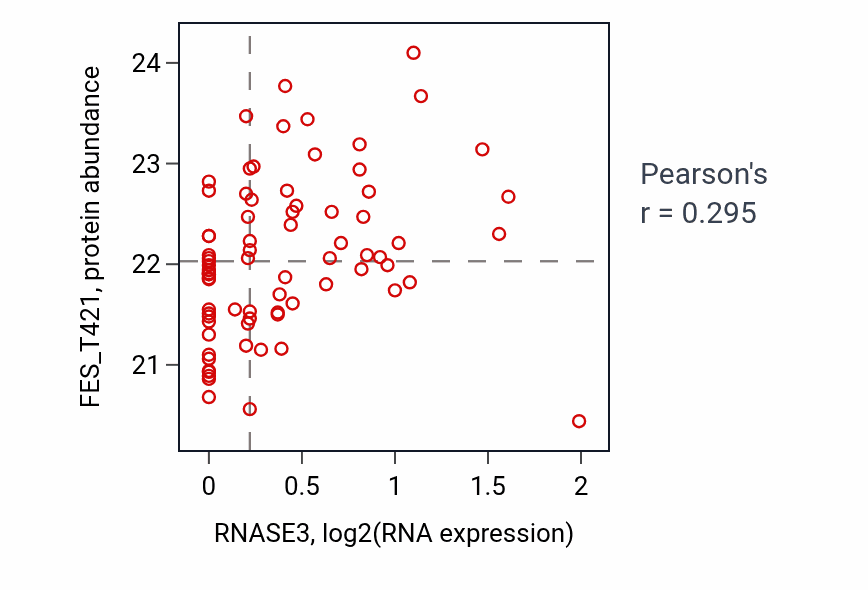 FES_T421, protein abundance

24
23
22
21

0
0.5
1
1.5
2

RNASE3, log2(RNA expression)

Pearson's
r = 0.295